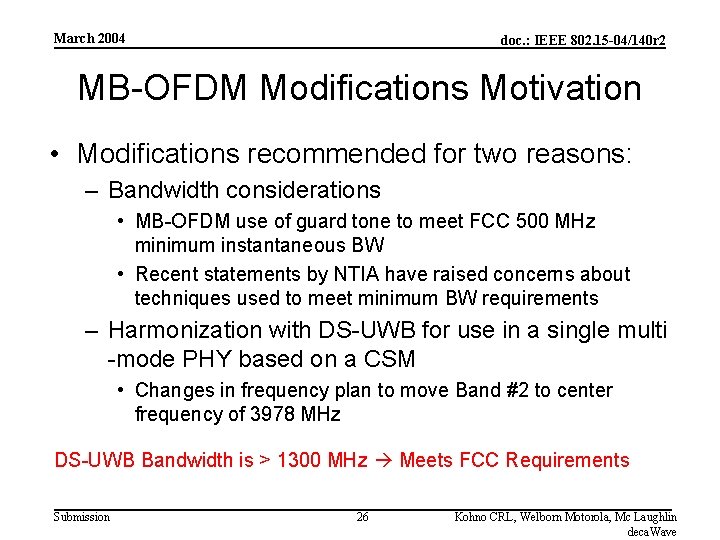 March 2004

doc.: IEEE 802.15-04/140r2

MB-OFDM Modifications Motivation

• Modifications recommended for two reasons:
– Bandwidth considerations
• MB-OFDM use of guard tone to meet FCC 500 MHz minimum instantaneous BW
• Recent statements by NTIA have raised concerns about techniques used to meet minimum BW requirements
– Harmonization with DS-UWB for use in a single multi -mode PHY based on a CSM
• Changes in frequency plan to move Band #2 to center frequency of 3978 MHz

DS-UWB Bandwidth is > 1300 MHz → Meets FCC Requirements

Submission

26

Kohno CRL, Welborn Motorola, Mc Laughlin decaWave